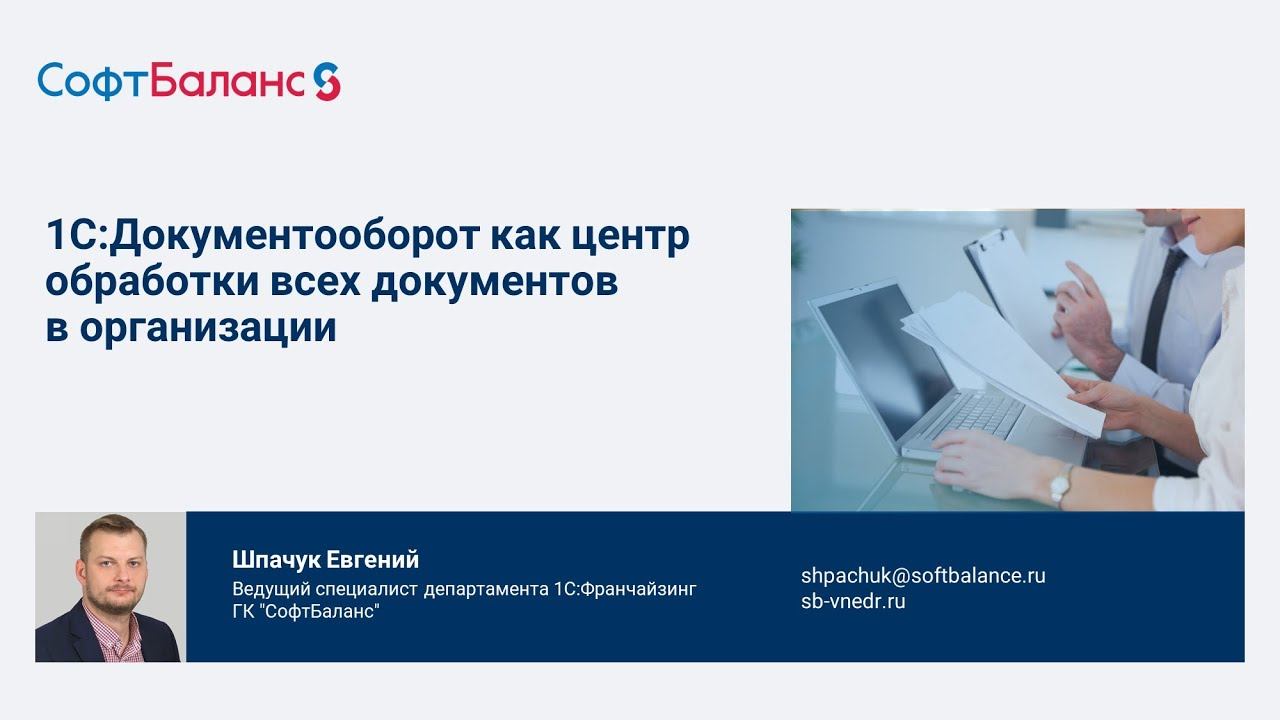 СофтБаланс

1С:Документооборот как центр обработки всех документов в организации

Шпачук Евгений
Ведущий специалист департамента 1С:Франчайзинг ГК "СофтБаланс"

shpachuk@softbalance.ru
sb-vnedr.ru